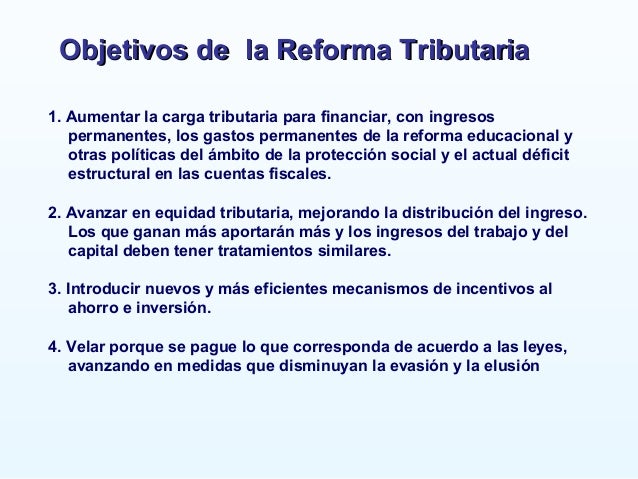 Objetivos de  la Reforma Tributaria

1. Aumentar la carga tributaria para financiar, con ingresos permanentes, los gastos permanentes de la reforma educacional y otras políticas del ámbito de la protección social y el actual déficit estructural en las cuentas fiscales.

2. Avanzar en equidad tributaria, mejorando la distribución del ingreso. Los que ganan más aportarán más y los ingresos del trabajo y del capital deben tener tratamientos similares.

3. Introducir nuevos y más eficientes mecanismos de incentivos al ahorro e inversión.

4. Velar porque se pague lo que corresponda de acuerdo a las leyes, avanzando en medidas que disminuyan la evasión y la elusión